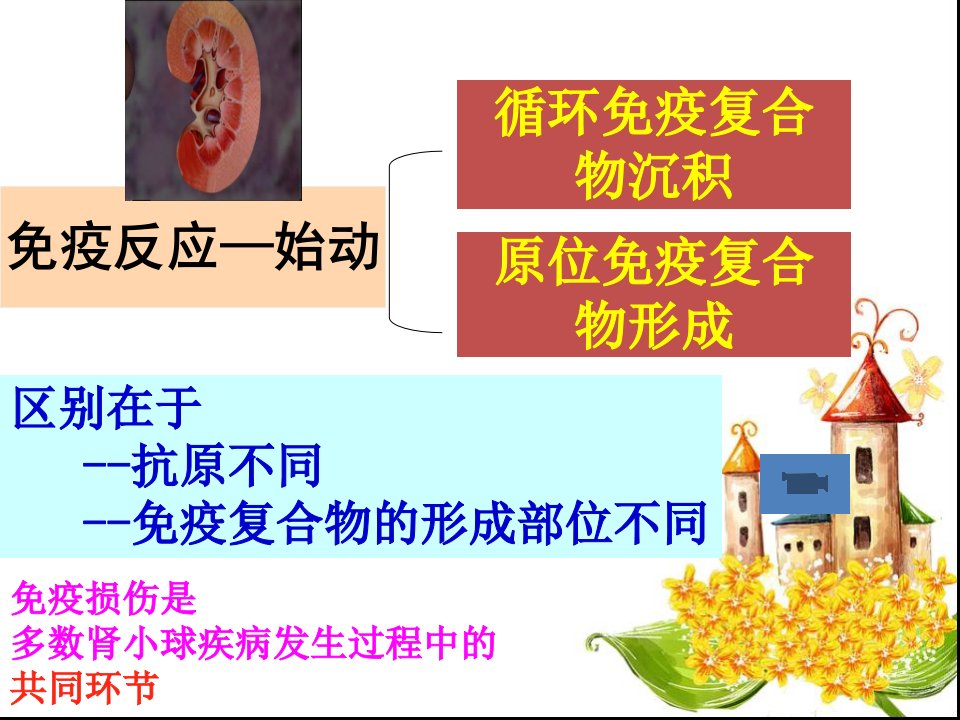 免疫反应—始动

循环免疫复合物沉积

原位免疫复合物形成

区别在于
--抗原不同
--免疫复合物的形成部位不同

免疫损伤是
多数肾小球疾病发生过程中的
共同环节